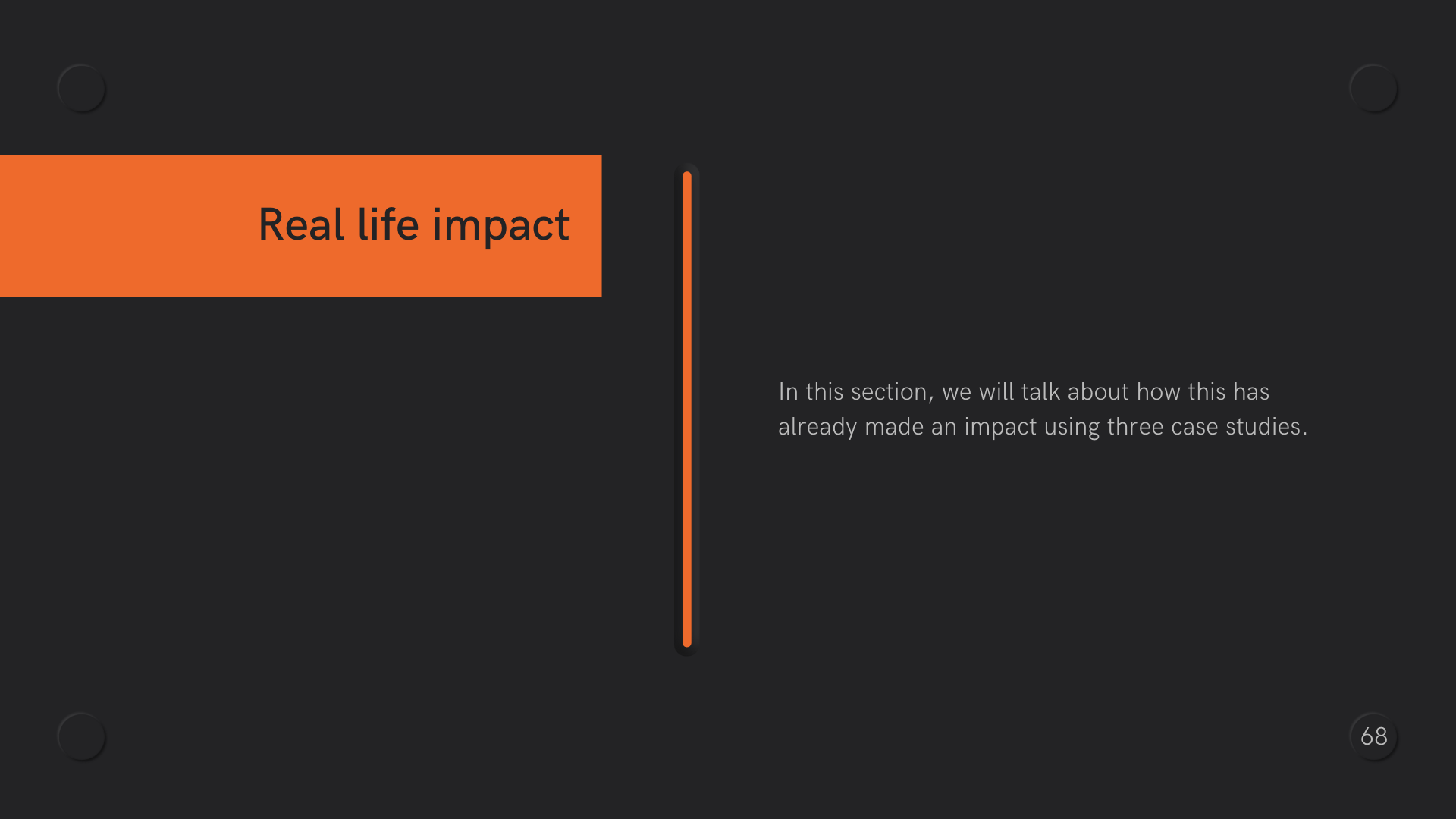 Real life impact

In this section, we will talk about how this has already made an impact using three case studies.

68